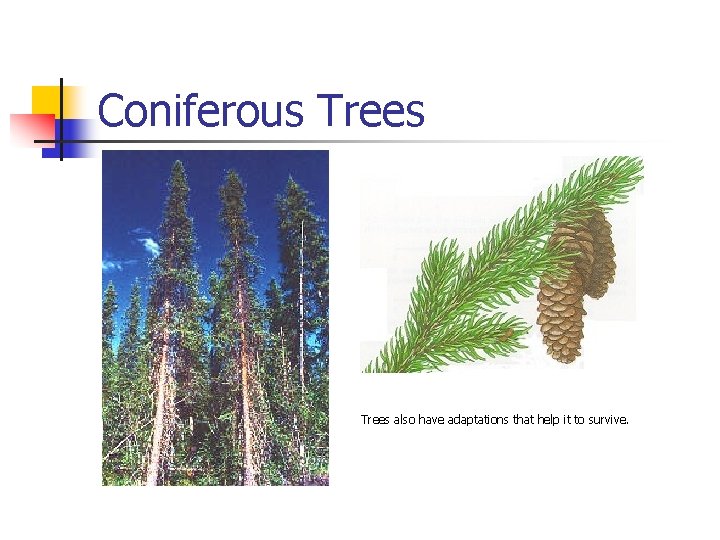 Coniferous Trees

Trees also have adaptations that help it to survive.